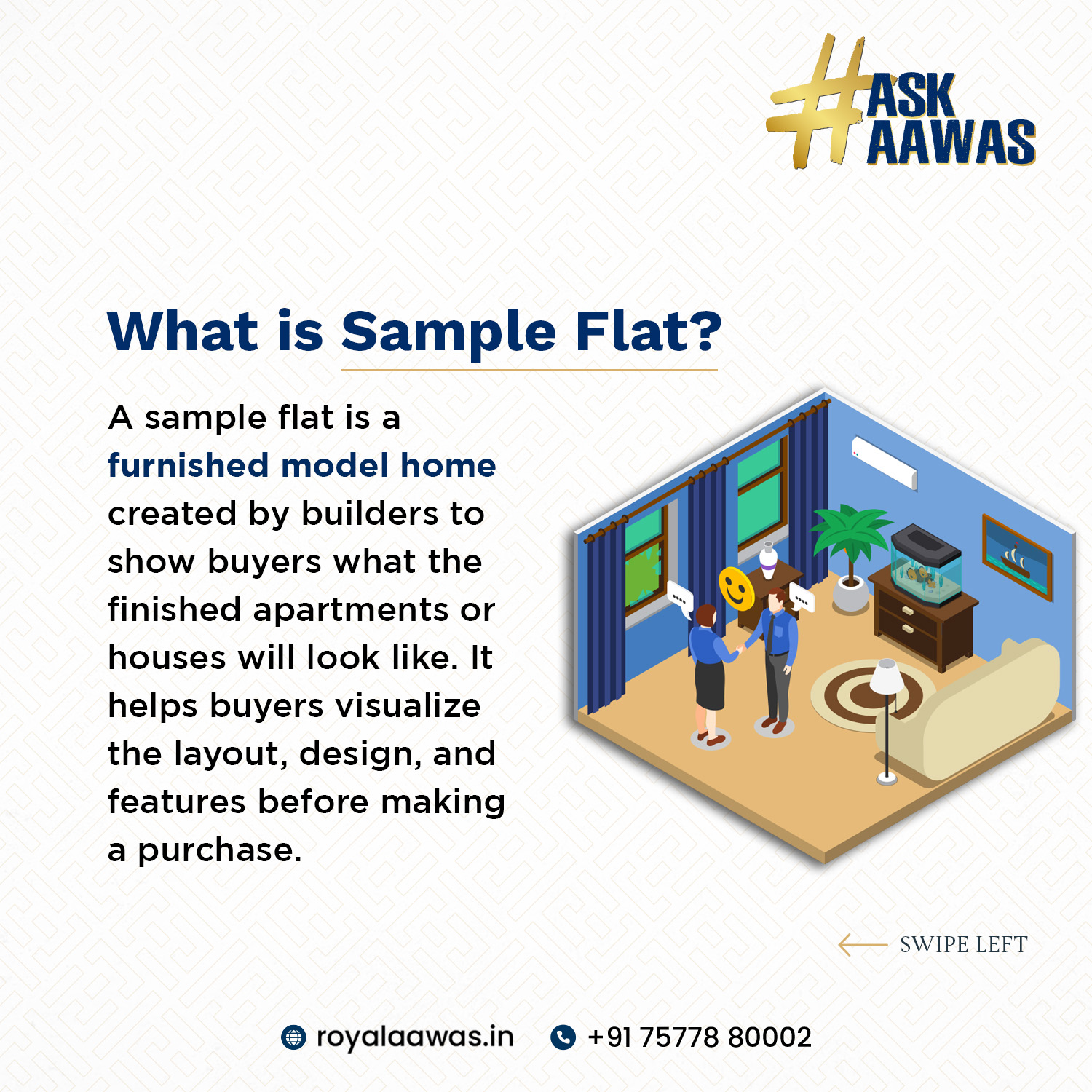 #ASK AAWAS

What is Sample Flat?

A sample flat is a furnished model home created by builders to show buyers what the finished apartments or houses will look like. It helps buyers visualize the layout, design, and features before making a purchase.

SWIPE LEFT

royalaawas.in +91 75778 80002